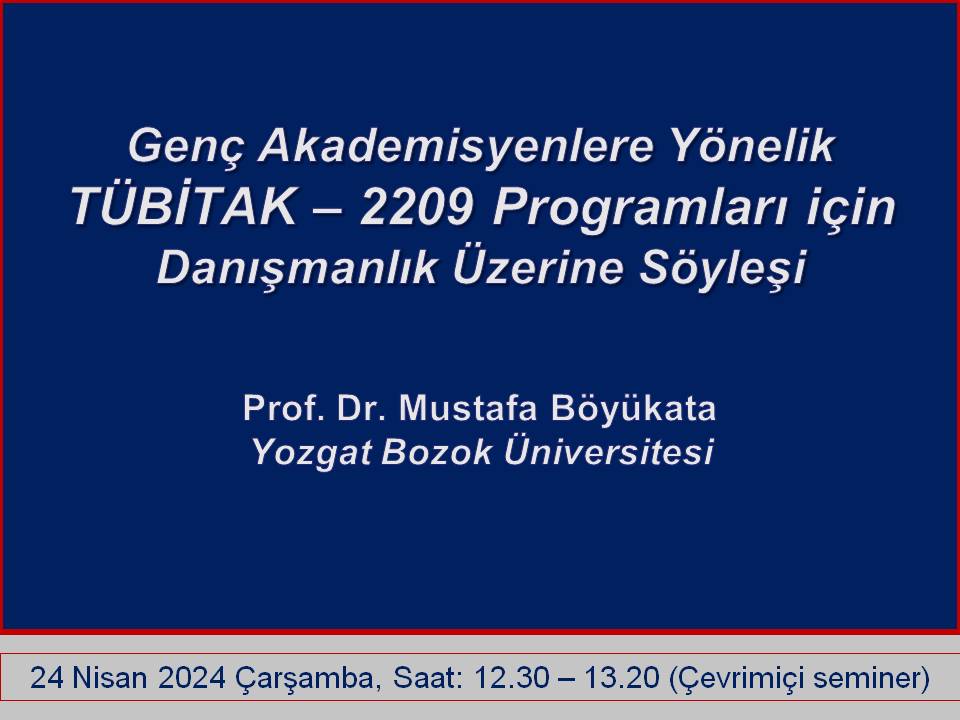 Genç Akademisyenlere Yönelik
TÜBİTAK – 2209 Programları için
Danışmanlık Üzerine Söyleşi

Prof. Dr. Mustafa Böyükata
Yozgat Bozok Üniversitesi

24 Nisan 2024 Çarşamba, Saat: 12.30 – 13.20 (Çevrimiçi seminer)